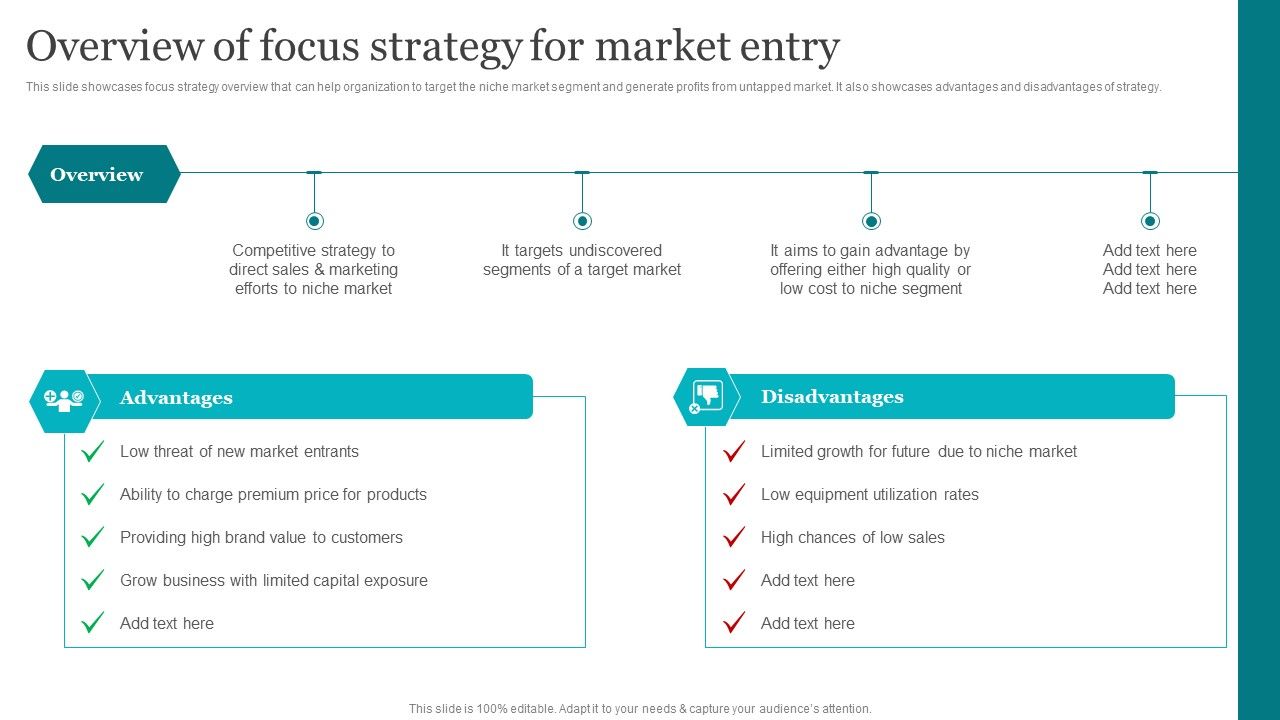 Overview of focus strategy for market entry

This slide showcases focus strategy overview that can help organization to target the niche market segment and generate profits from untapped market. It also showcases advantages and disadvantages of strategy.

Overview

Competitive strategy to direct sales & marketing efforts to niche market

It targets undiscovered segments of a target market

It aims to gain advantage by offering either high quality or low cost to niche segment

Add text here
Add text here
Add text here

Advantages

Low threat of new market entrants

Ability to charge premium price for products

Providing high brand value to customers

Grow business with limited capital exposure

Add text here

Disadvantages

Limited growth for future due to niche market

Low equipment utilization rates

High chances of low sales

Add text here

Add text here

This slide is 100% editable. Adapt it to your needs & capture your audience's attention.